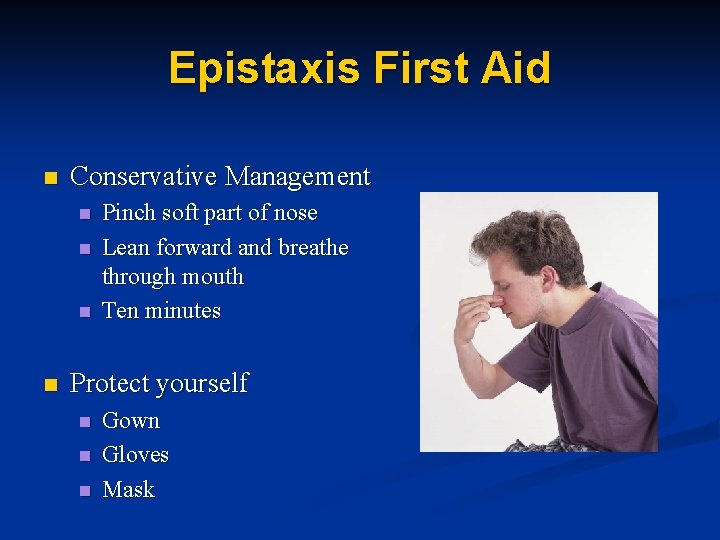 Epistaxis First Aid

- Conservative Management
  - Pinch soft part of nose
  - Lean forward and breathe through mouth
  - Ten minutes

- Protect yourself
  - Gown
  - Gloves
  - Mask